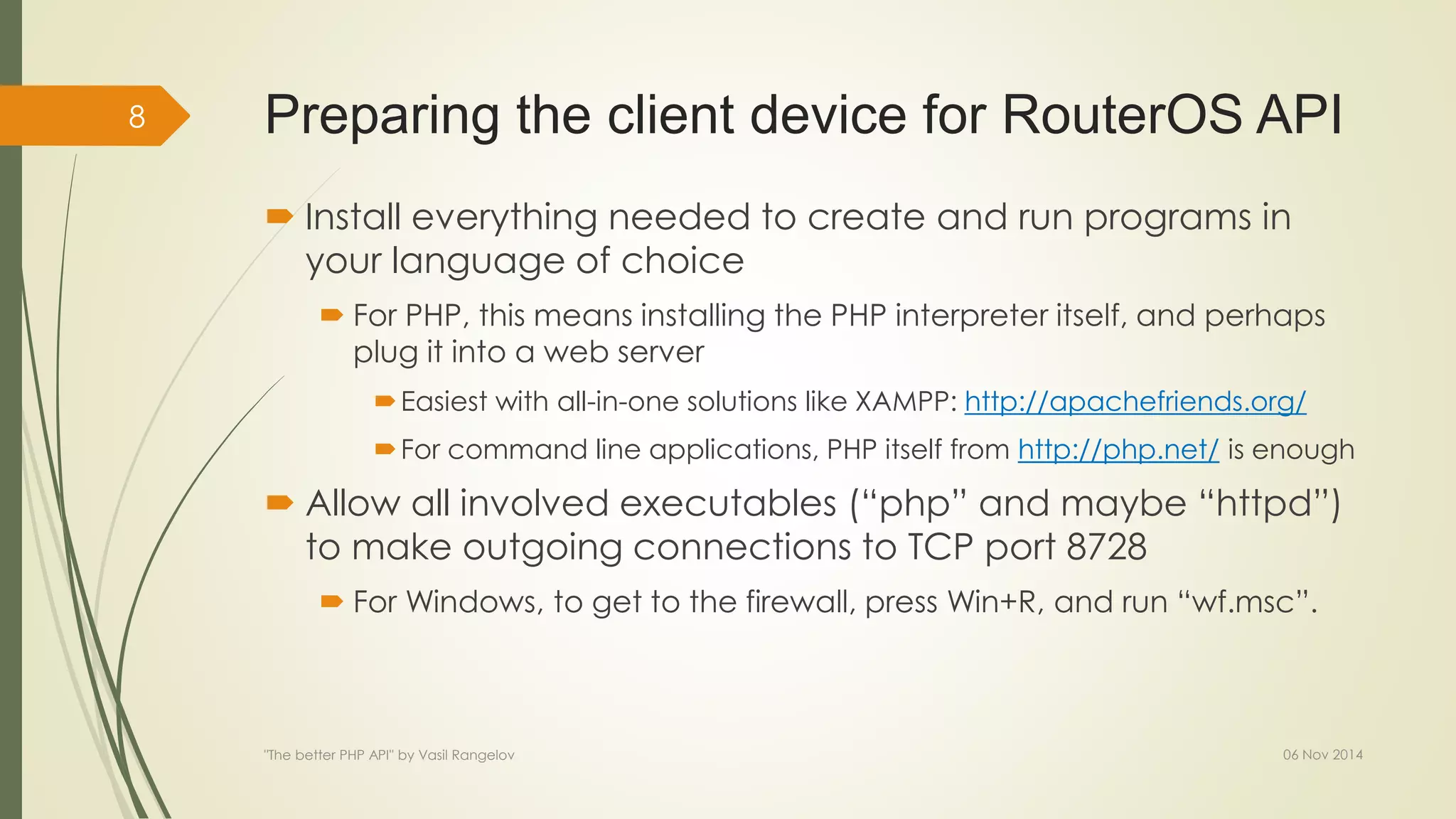 8

Preparing the client device for RouterOS API

Install everything needed to create and run programs in your language of choice

For PHP, this means installing the PHP interpreter itself, and perhaps plug it into a web server

Easiest with all-in-one solutions like XAMPP: http://apachefriends.org/

For command line applications, PHP itself from http://php.net/ is enough

Allow all involved executables (“php” and maybe “httpd”) to make outgoing connections to TCP port 8728

For Windows, to get to the firewall, press Win+R, and run “wf.msc”.

"The better PHP API" by Vasil Rangelov

06 Nov 2014